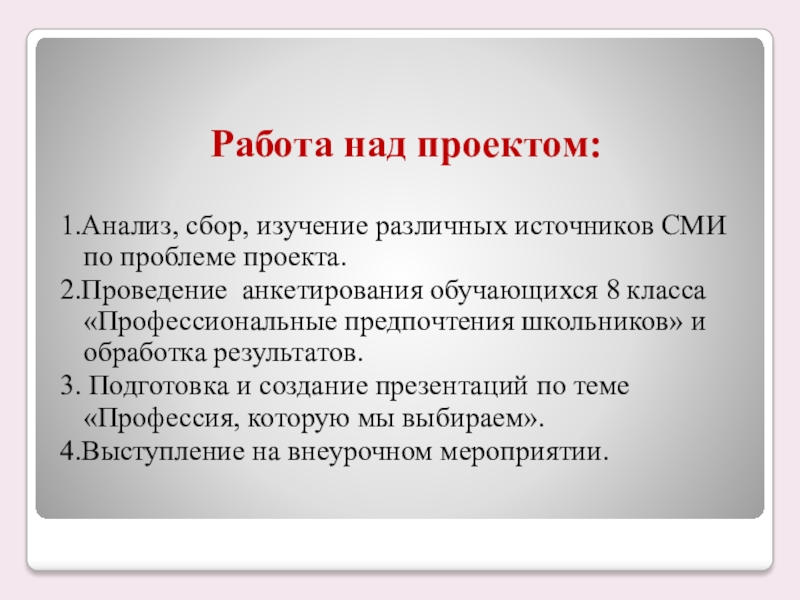 Работа над проектом:

1.Анализ, сбор, изучение различных источников СМИ по проблеме проекта.

2.Проведение анкетирования обучающихся 8 класса «Профессиональные предпочтения школьников» и обработка результатов.

3. Подготовка и создание презентаций по теме «Профессия, которую мы выбираем».

4.Выступление на внеурочном мероприятии.